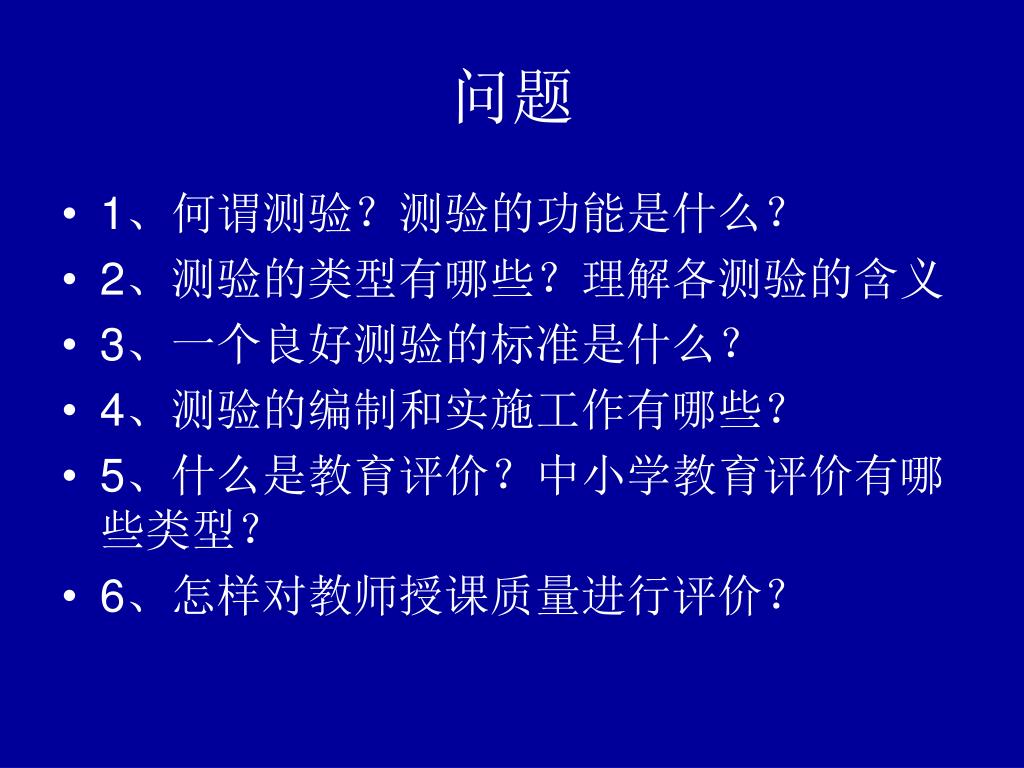 问题

• 1、何谓测验？测验的功能是什么？
• 2、测验的类型有哪些？理解各测验的含义
• 3、一个良好测验的标准是什么？
• 4、测验的编制和实施工作有哪些？
• 5、什么是教育评价？中小学教育评价有哪些类型？
• 6、怎样对教师授课质量进行评价？